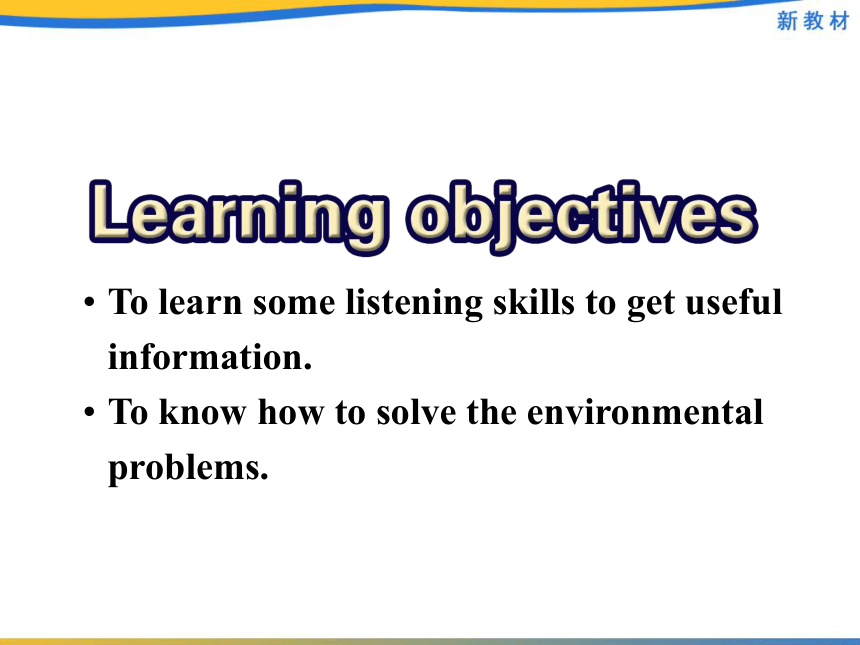 新教材

Learning objectives

• To learn some listening skills to get useful information.
• To know how to solve the environmental problems.